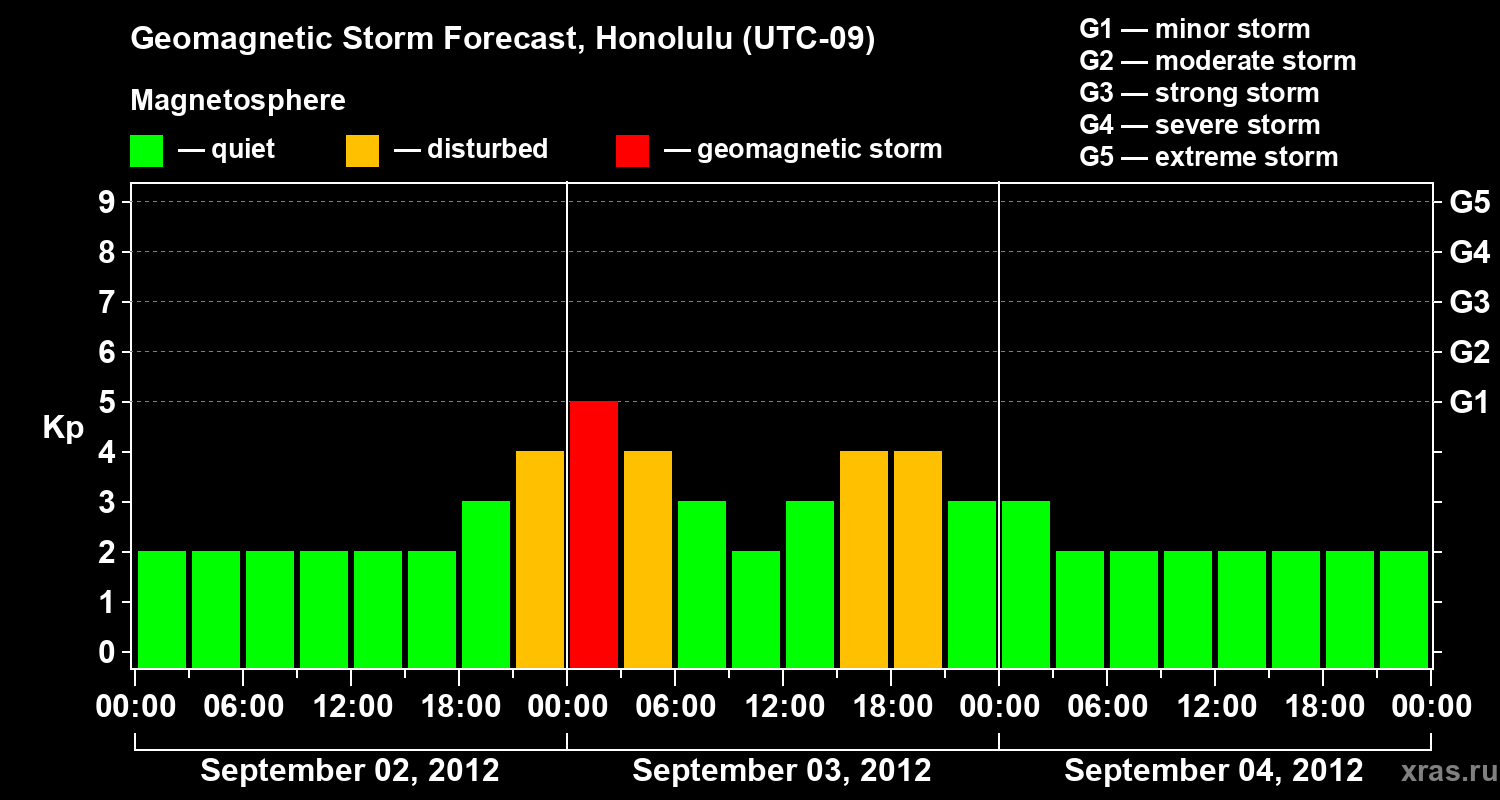 Geomagnetic Storm Forecast, Honolulu (UTC-09)

Magnetosphere

— quiet — disturbed — geomagnetic storm

G1 — minor storm
G2 — moderate storm
G3 — strong storm
G4 — severe storm
G5 — extreme storm

Kp

9 8 7 6 5 4 3 2 1 0

G5 G4 G3 G2 G1

00:00 06:00 12:00 18:00 00:00 06:00 12:00 18:00 00:00 06:00 12:00 18:00 00:00

September 02, 2012 September 03, 2012 September 04, 2012

xras.ru